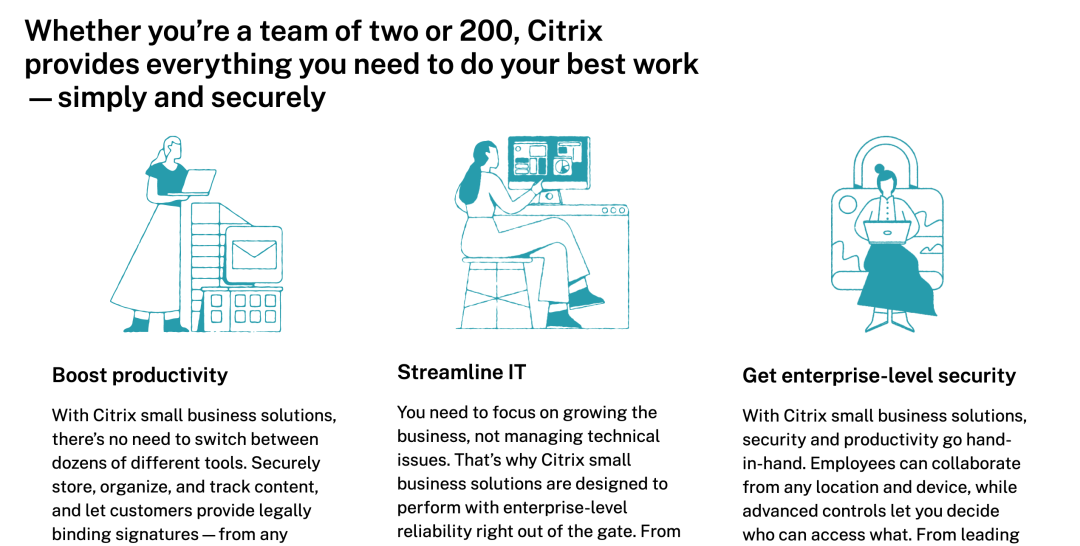 Whether you're a team of two or 200, Citrix provides everything you need to do your best work — simply and securely

Boost productivity

With Citrix small business solutions, there's no need to switch between dozens of different tools. Securely store, organize, and track content, and let customers provide legally binding signatures — from any

Streamline IT

You need to focus on growing the business, not managing technical issues. That's why Citrix small business solutions are designed to perform with enterprise-level reliability right out of the gate. From

Get enterprise-level security

With Citrix small business solutions, security and productivity go hand-in-hand. Employees can collaborate from any location and device, while advanced controls let you decide who can access what. From leading